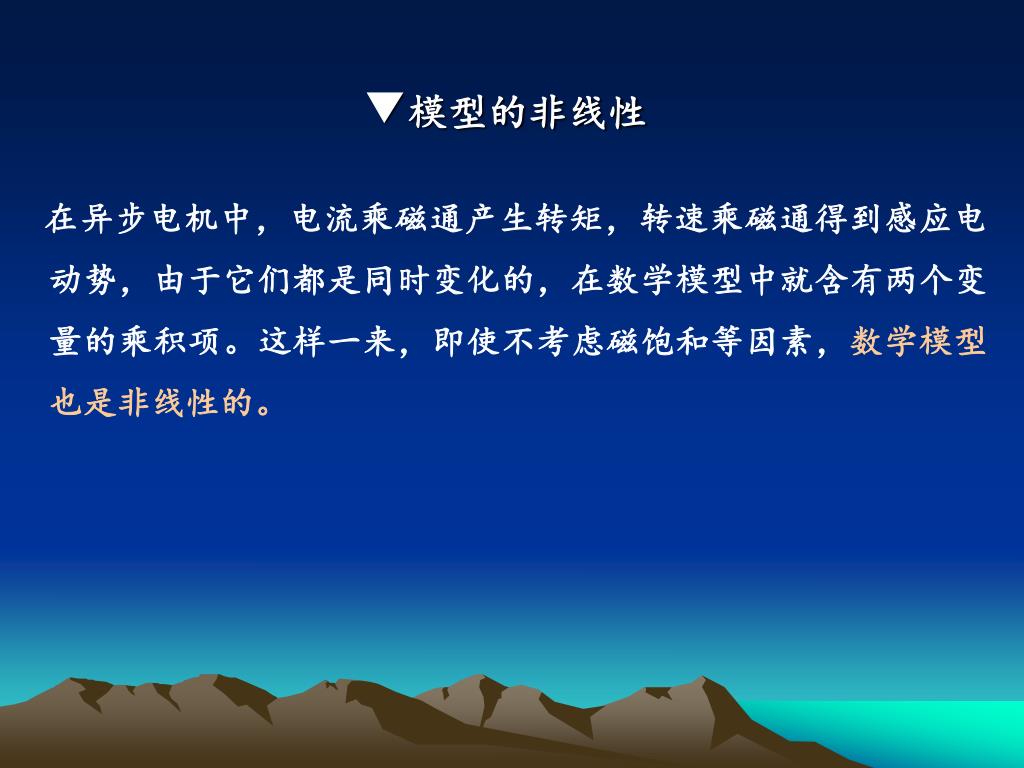 ▼模型的非线性

在异步电机中，电流乘磁通产生转矩，转速乘磁通得到感应电动势，由于它们都是同时变化的，在数学模型中就含有两个变量的乘积项。这样一来，即使不考虑磁饱和等因素，数学模型也是非线性的。